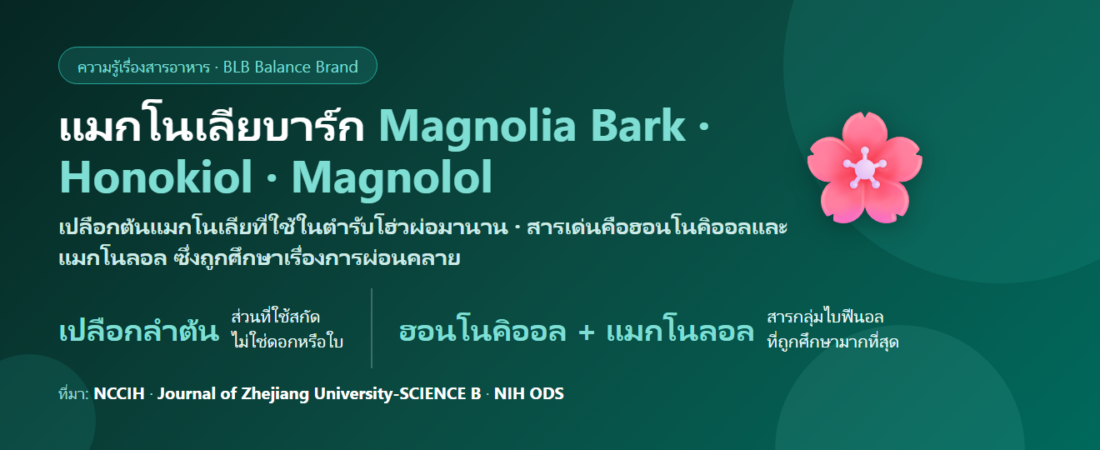 ความรู้เรื่องสารอาหาร · BLB Balance Brand

แมกโนเลียบาร์ก Magnolia Bark · Honokiol · Magnolol

เปลือกต้นแมกโนเลียที่ใช้ในตำรับโฮ่วผ่อมานาน · สารเด่นคือฮอนโนคิออลและแมกโนลอล ซึ่งถูกศึกษาเรื่องการผ่อนคลาย

เปลือกลำต้น ส่วนที่ใช้สกัด ไม่ใช่ดอกหรือใบ

ฮอนโนคิออล + แมกโนลอล สารกลุ่มไบฟีนอล ที่ถูกศึกษามากที่สุด

ที่มา: NCCIH · Journal of Zhejiang University-SCIENCE B · NIH ODS